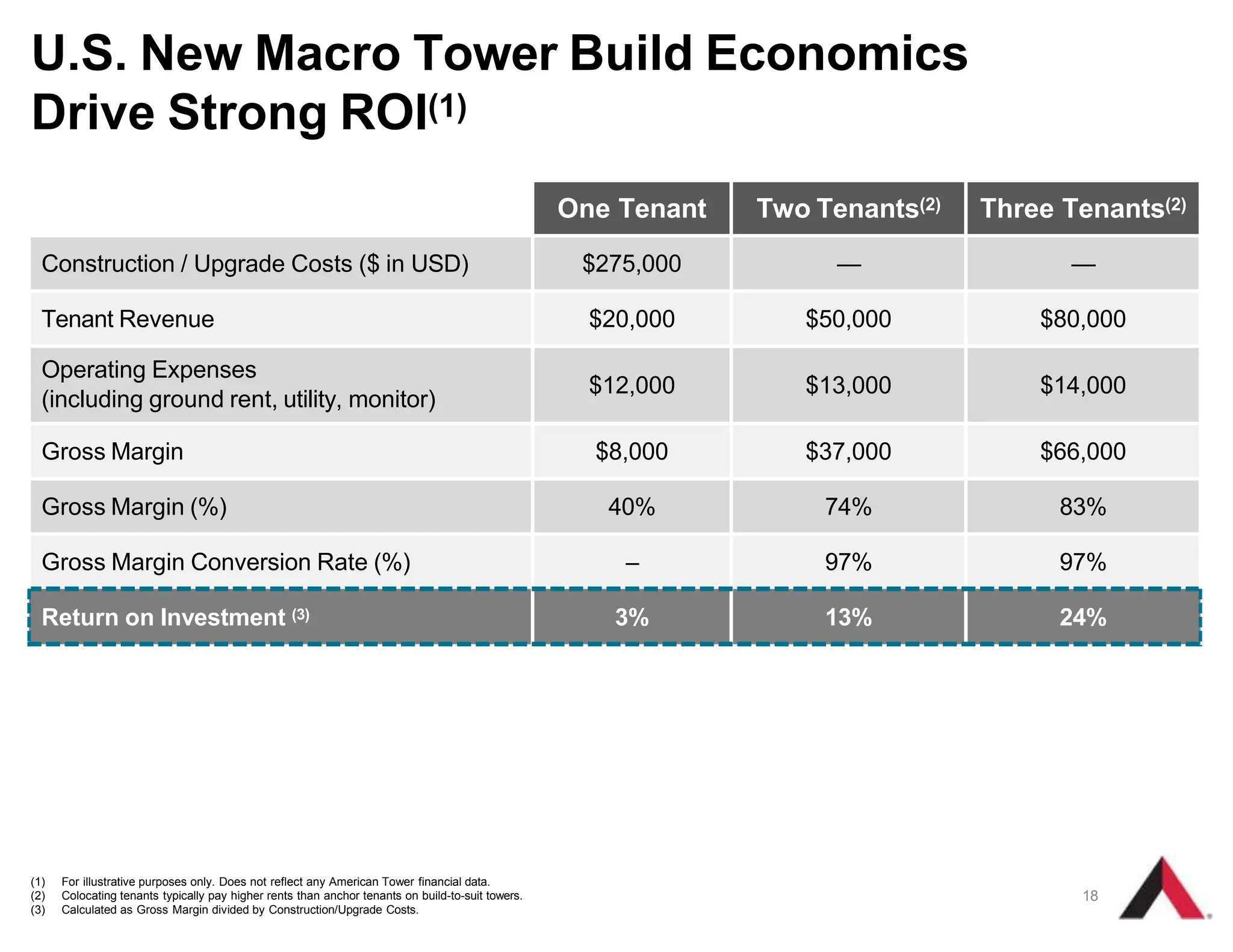 U.S. New Macro Tower Build Economics Drive Strong ROI$^{(1)}$

| | One Tenant | Two Tenants$^{(2)}$ | Three Tenants$^{(2)}$ |
|---|---|---|---|
| Construction / Upgrade Costs ($ in USD) | $275,000 | — | — |
| Tenant Revenue | $20,000 | $50,000 | $80,000 |
| Operating Expenses (including ground rent, utility, monitor) | $12,000 | $13,000 | $14,000 |
| Gross Margin | $8,000 | $37,000 | $66,000 |
| Gross Margin (%) | 40% | 74% | 83% |
| Gross Margin Conversion Rate (%) | – | 97% | 97% |
| Return on Investment $^{(3)}$ | 3% | 13% | 24% |

(1) For illustrative purposes only. Does not reflect any American Tower financial data.
(2) Colocating tenants typically pay higher rents than anchor tenants on build-to-suit towers.
(3) Calculated as Gross Margin divided by Construction/Upgrade Costs.

18